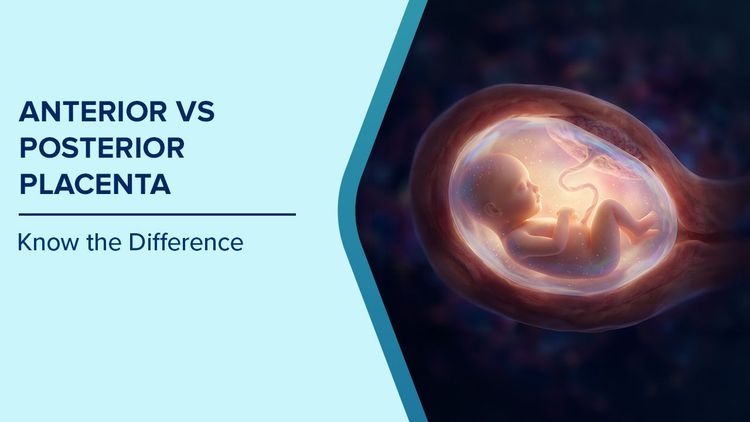 ANTERIOR VS
POSTERIOR
PLACENTA

Know the Difference